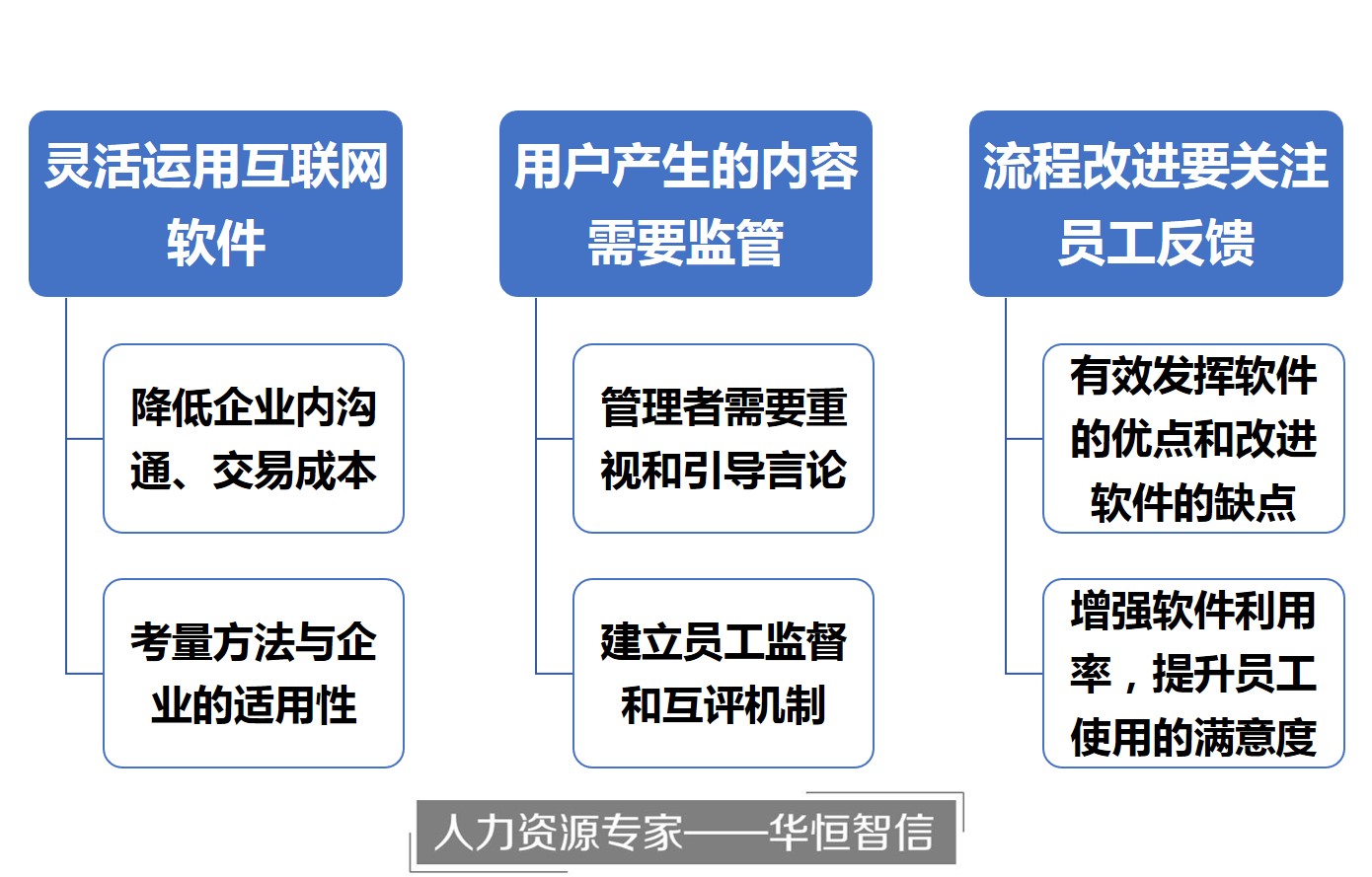 灵活运用互联网软件

降低企业内沟通、交易成本

考量方法与企业的适用性

用户产生的内容需要监管

管理者需要重视和引导言论

建立员工监督和互评机制

流程改进要关注员工反馈

有效发挥软件的优点和改进软件的缺点

增强软件利用率，提升员工使用的满意度

人力资源专家——华恒智信